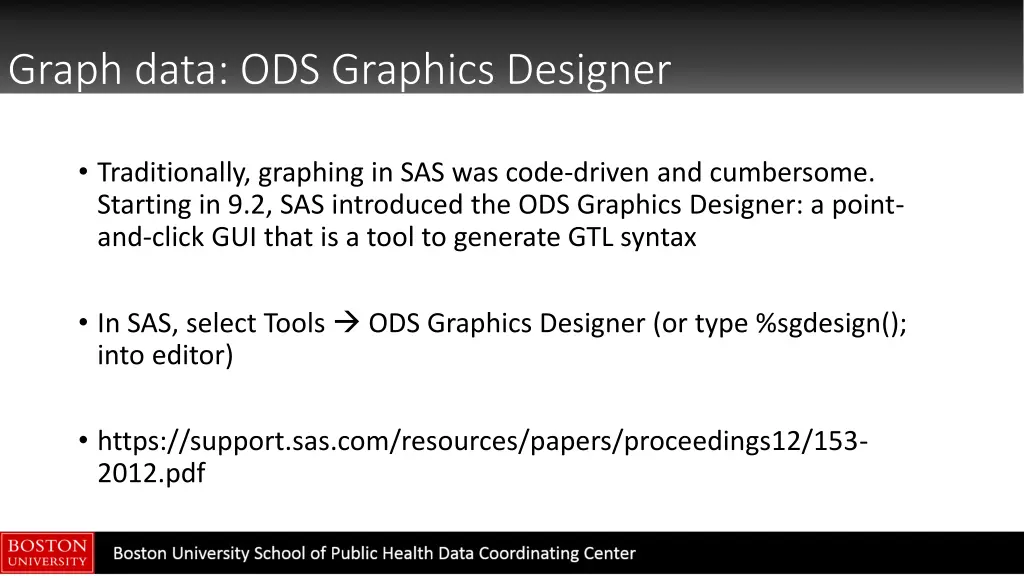 Graph data: ODS Graphics Designer

• Traditionally, graphing in SAS was code-driven and cumbersome. Starting in 9.2, SAS introduced the ODS Graphics Designer: a point-and-click GUI that is a tool to generate GTL syntax

• In SAS, select Tools → ODS Graphics Designer (or type %sgdesign(); into editor)

• https://support.sas.com/resources/papers/proceedings12/153-2012.pdf

BOSTON UNIVERSITY

Boston University School of Public Health Data Coordinating Center